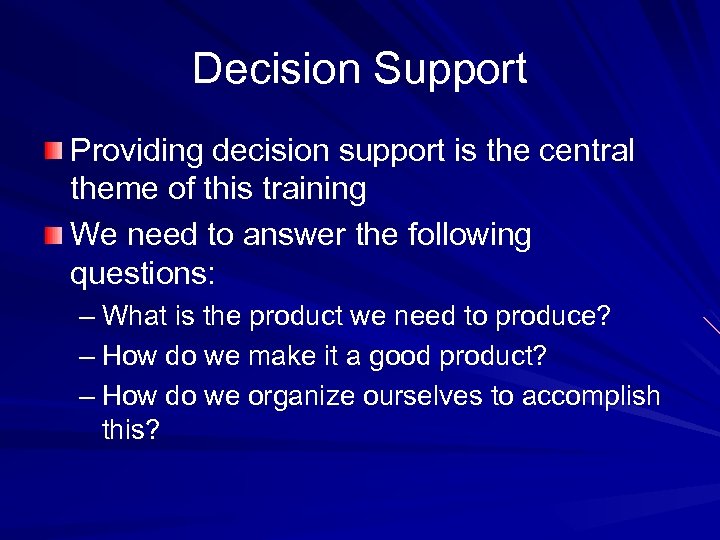 Decision Support

Providing decision support is the central theme of this training

We need to answer the following questions:

– What is the product we need to produce?
– How do we make it a good product?
– How do we organize ourselves to accomplish this?